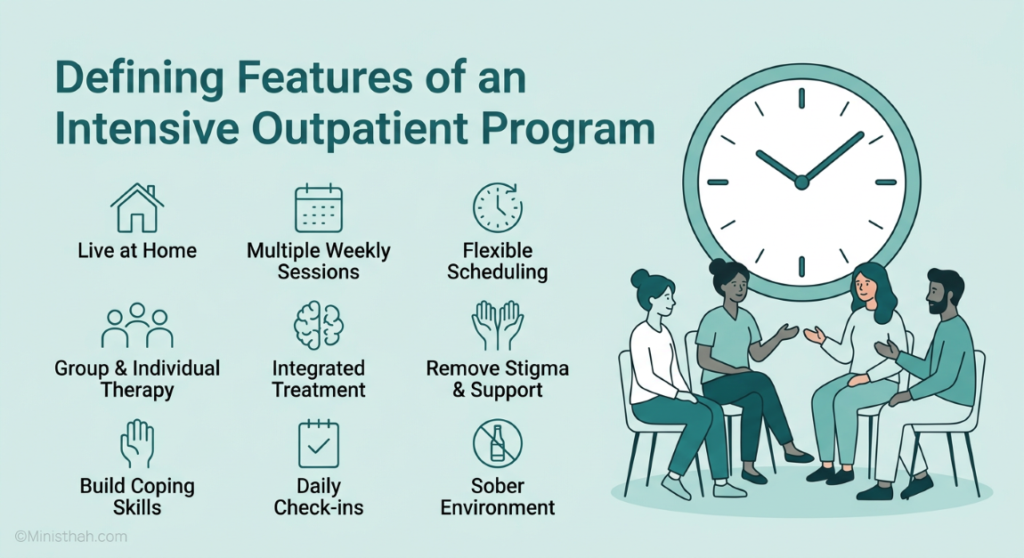 Defining Features of an Intensive Outpatient Program

Live at Home

Multiple Weekly Sessions

Flexible Scheduling

Group & Individual Therapy

Integrated Treatment

Remove Stigma & Support

Build Coping Skills

Daily Check-ins

Sober Environment

©Ministheh.com